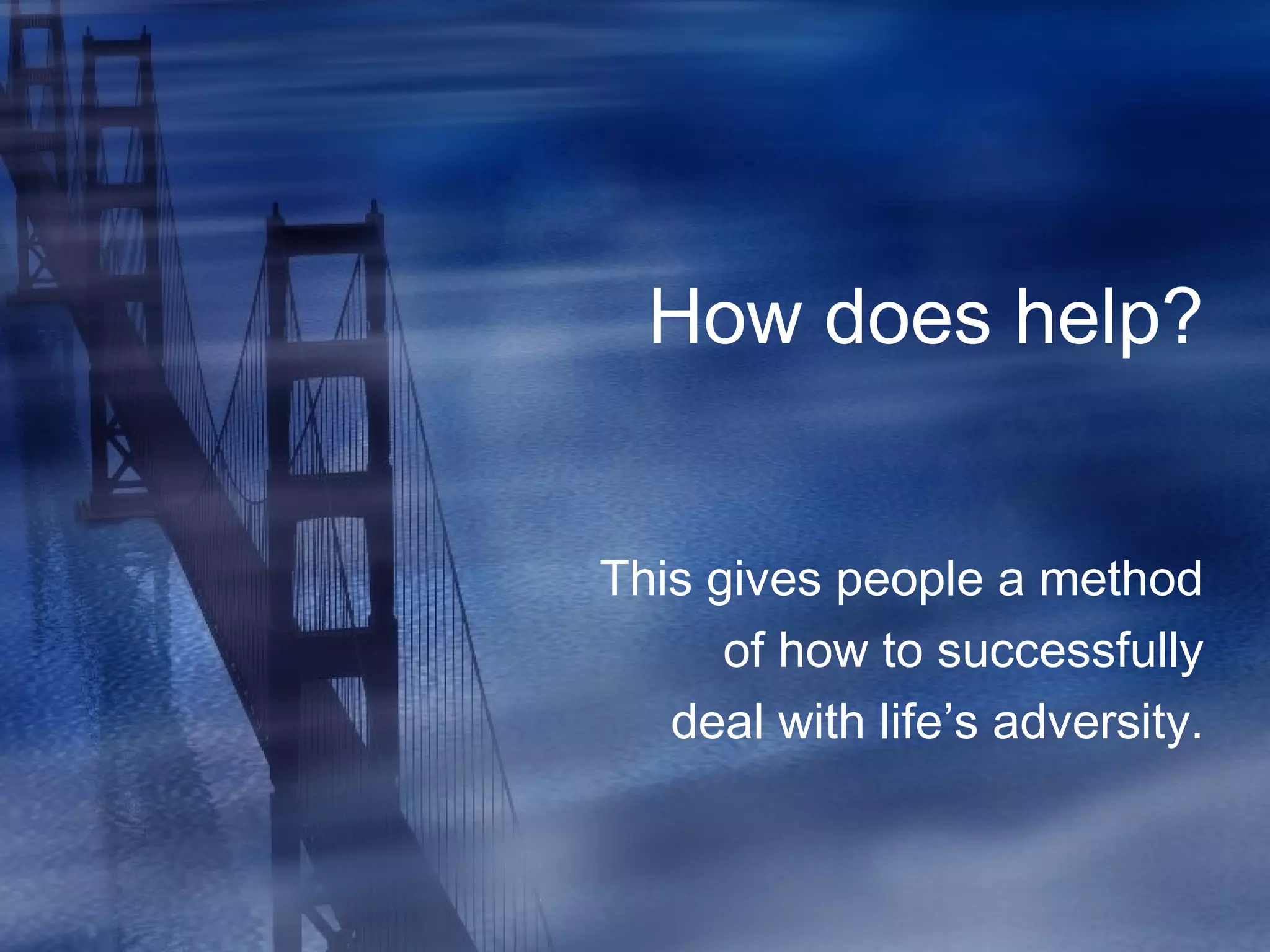 How does help?

This gives people a method of how to successfully deal with life’s adversity.